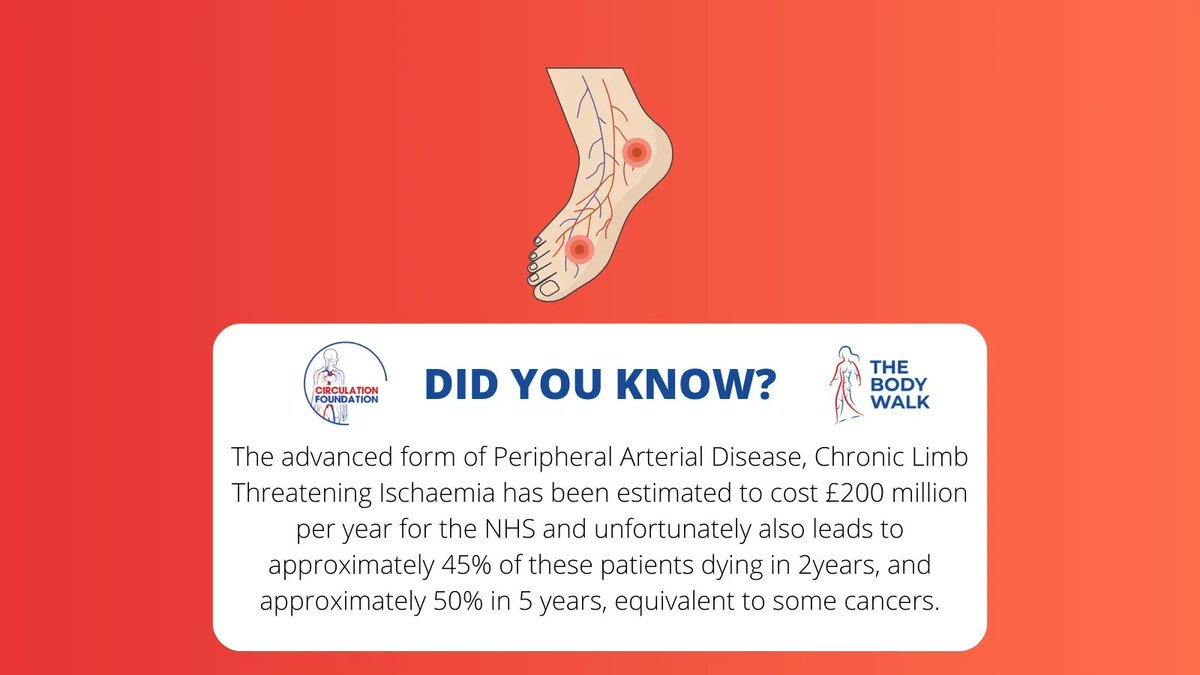 CIRCULATION FOUNDATION

DID YOU KNOW?

THE BODY WALK

The advanced form of Peripheral Arterial Disease, Chronic Limb Threatening Ischaemia has been estimated to cost £200 million per year for the NHS and unfortunately also leads to approximately 45% of these patients dying in 2years, and approximately 50% in 5 years, equivalent to some cancers.